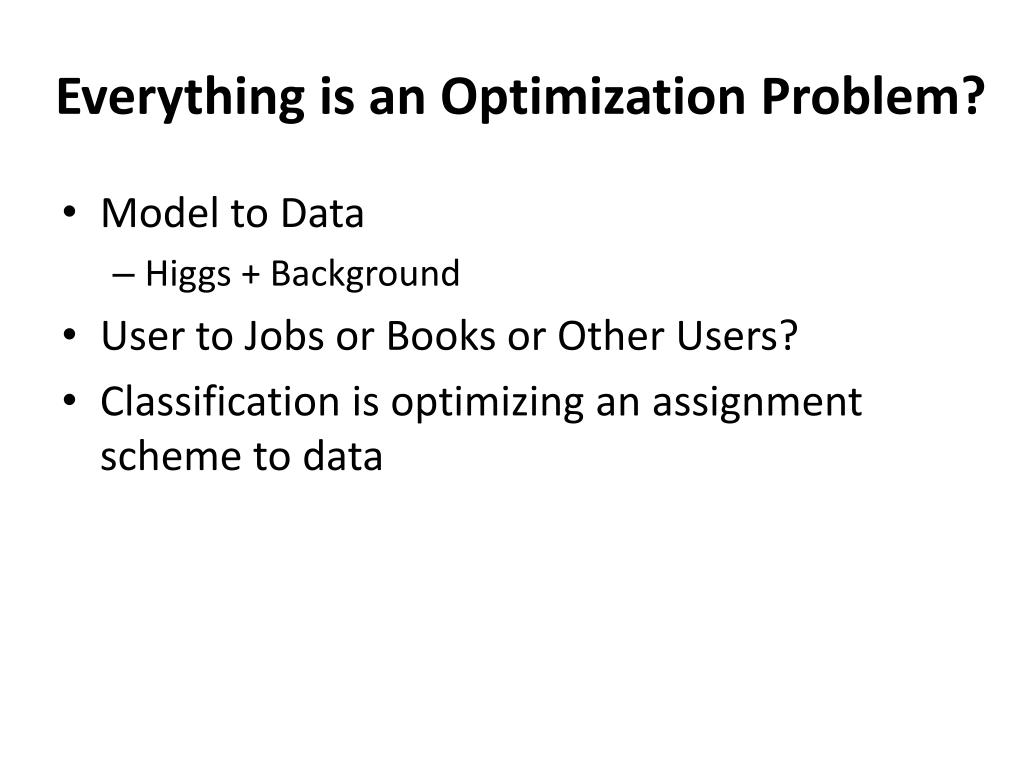 Everything is an Optimization Problem?

• Model to Data
  – Higgs + Background
• User to Jobs or Books or Other Users?
• Classification is optimizing an assignment scheme to data